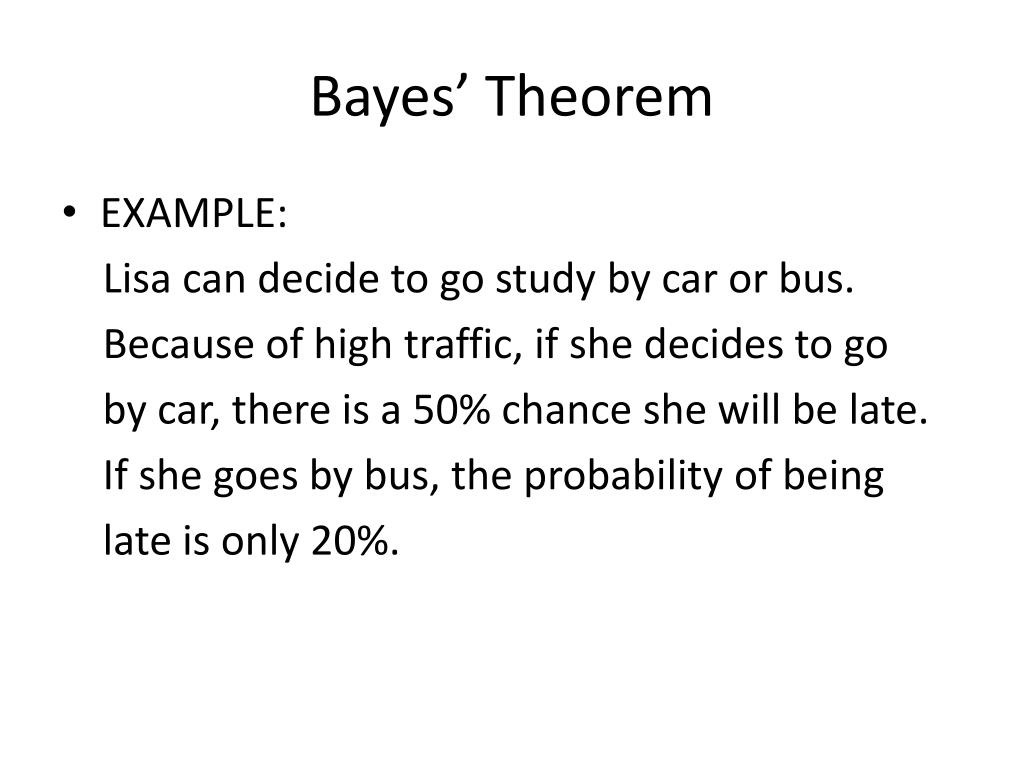 Bayes’ Theorem

• EXAMPLE:
Lisa can decide to go study by car or bus. Because of high traffic, if she decides to go by car, there is a 50% chance she will be late. If she goes by bus, the probability of being late is only 20%.